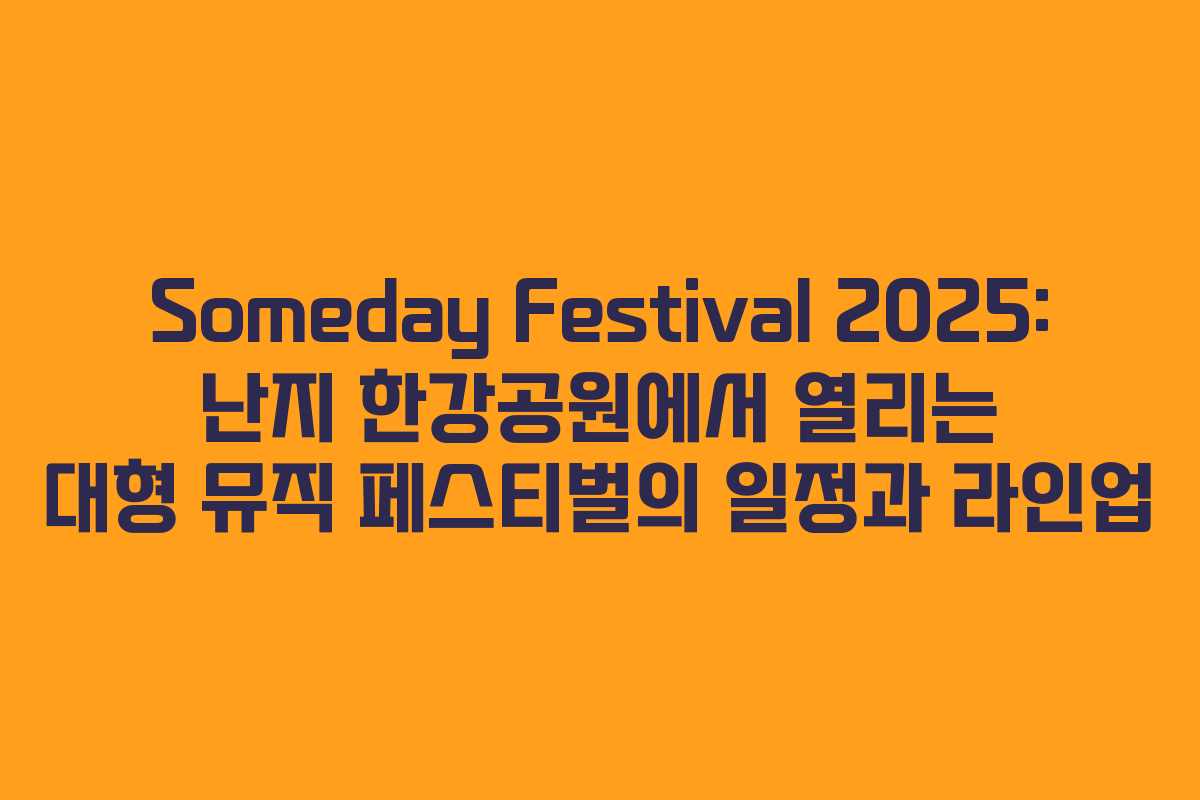 Someday Festival 2025:
난지 한강공원에서 열리는
대형 뮤직 페스티벌의 일정과 라인업